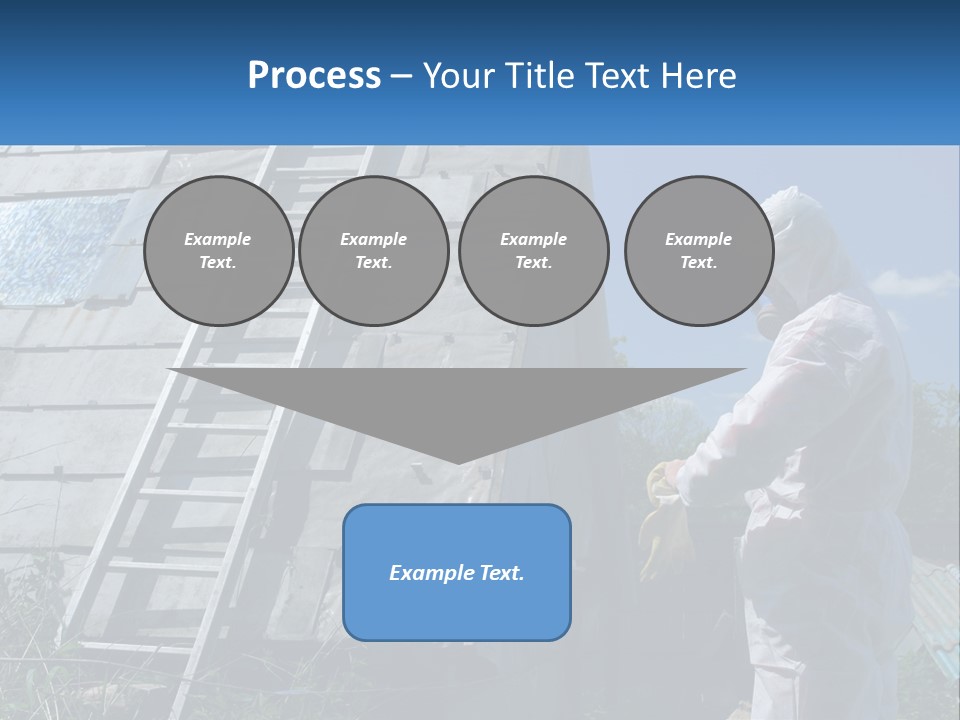 Process – Your Title Text Here

Example Text.

Example Text.

Example Text.

Example Text.

Example Text.